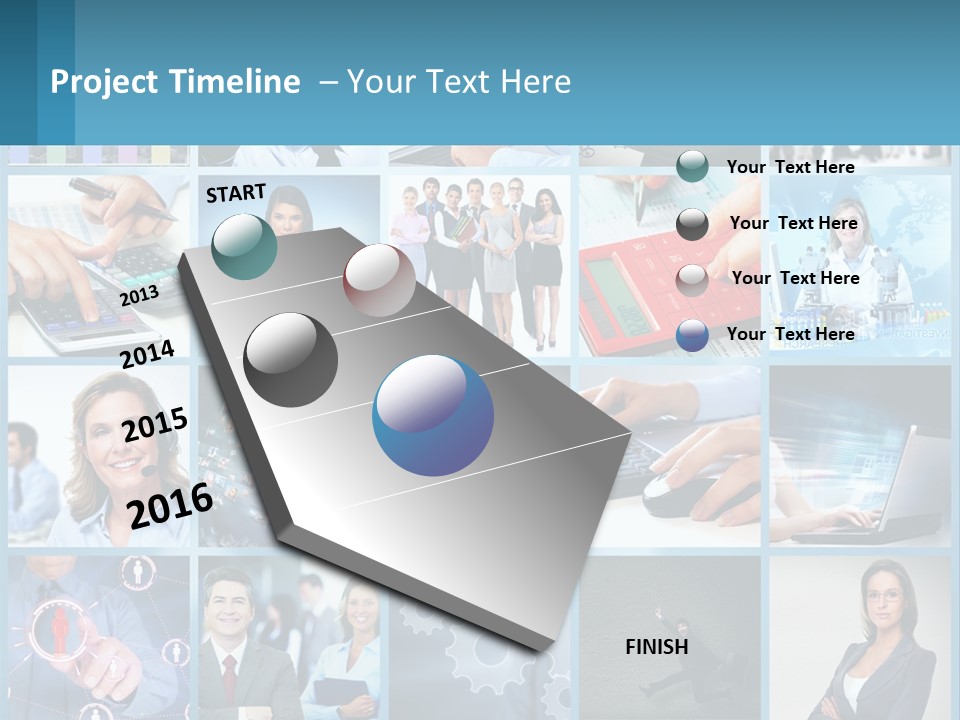 Project Timeline – Your Text Here

START

2013

2014

2015

2016

Your Text Here

Your Text Here

Your Text Here

Your Text Here

FINISH